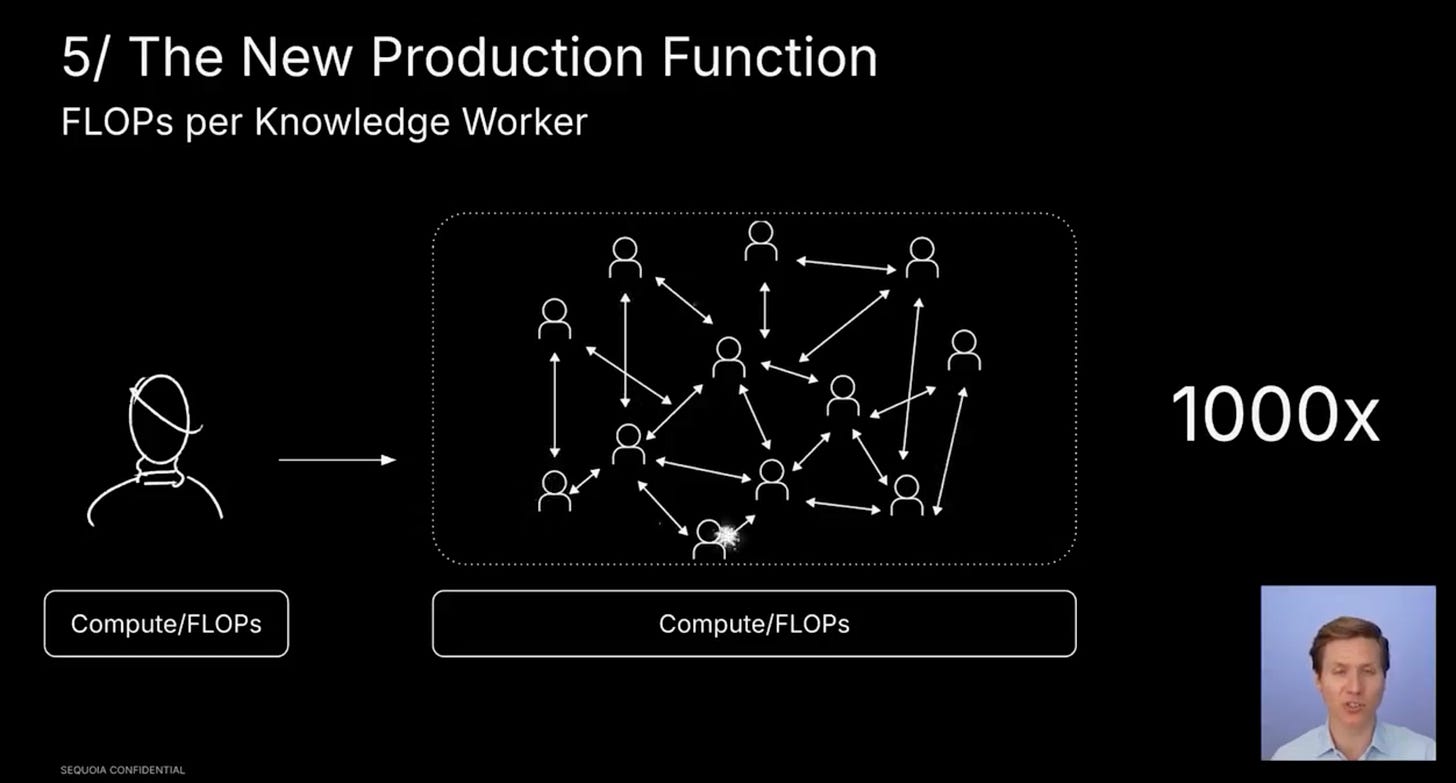 5/ The New Production Function
FLOPs per Knowledge Worker

1000x

Compute/FLOPs

Compute/FLOPs

SEQUOIA CONFIDENTIAL